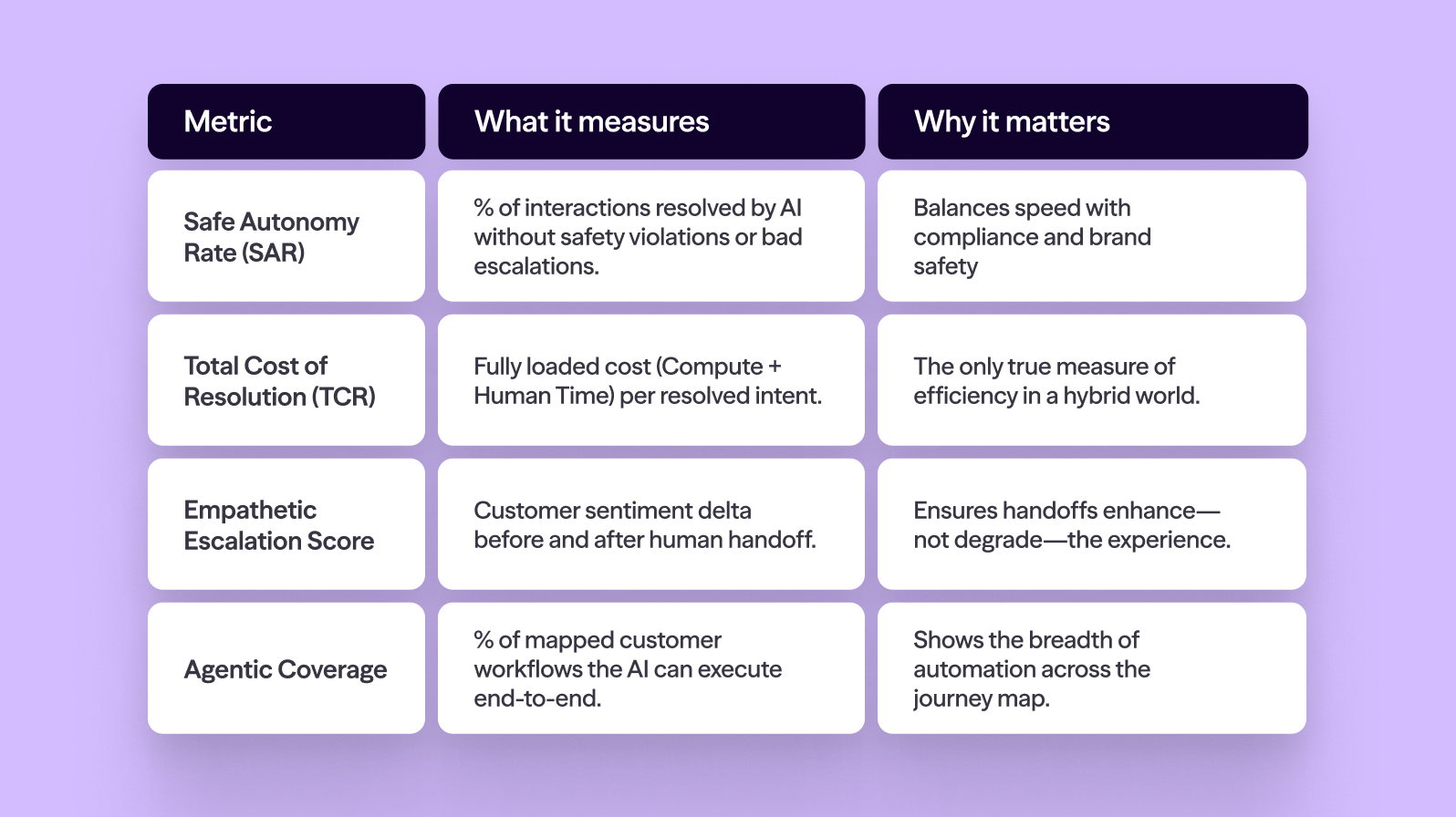 | Metric | What it measures | Why it matters |
|---|---|---|
| Safe Autonomy Rate (SAR) | % of interactions resolved by AI without safety violations or bad escalations. | Balances speed with compliance and brand safety |
| Total Cost of Resolution (TCR) | Fully loaded cost (Compute + Human Time) per resolved intent. | The only true measure of efficiency in a hybrid world. |
| Empathetic Escalation Score | Customer sentiment delta before and after human handoff. | Ensures handoffs enhance—not degrade—the experience. |
| Agentic Coverage | % of mapped customer workflows the AI can execute end-to-end. | Shows the breadth of automation across the journey map. |